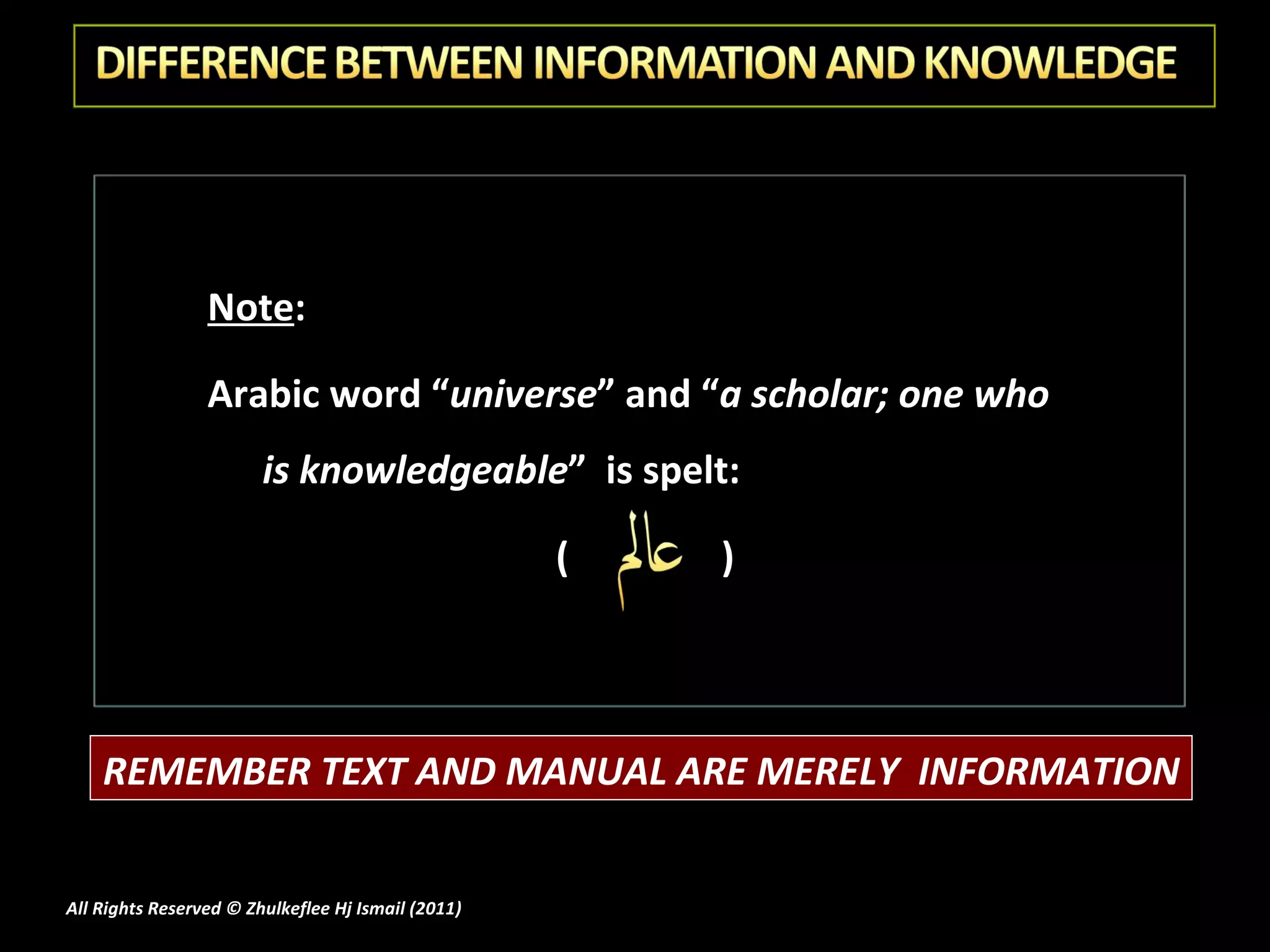 DIFFERENCE BETWEEN INFORMATION AND KNOWLEDGE

Note:

Arabic word “universe” and “a scholar; one who is knowledgeable” is spelt:

( عالم )

REMEMBER TEXT AND MANUAL ARE MERELY INFORMATION

All Rights Reserved © Zhulkeflee Hj Ismail (2011)